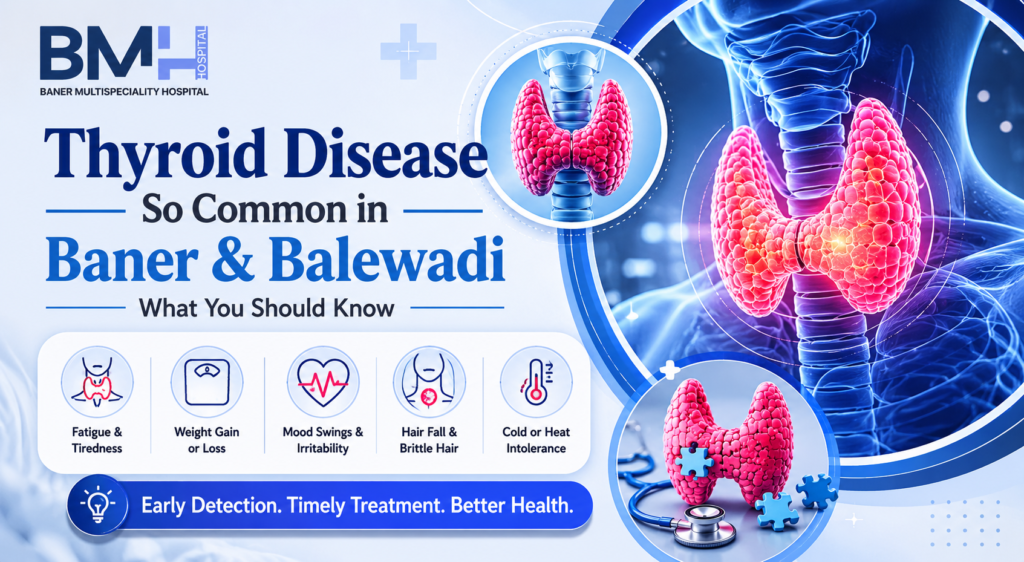 BMH HOSPITAL
BANER MULTISPECIALITY HOSPITAL

Thyroid Disease
So Common in
Baner & Balewadi
What You Should Know

Fatigue & Tiredness

Weight Gain or Loss

Mood Swings & Irritability

Hair Fall & Brittle Hair

Cold or Heat Intolerance

Early Detection. Timely Treatment. Better Health.